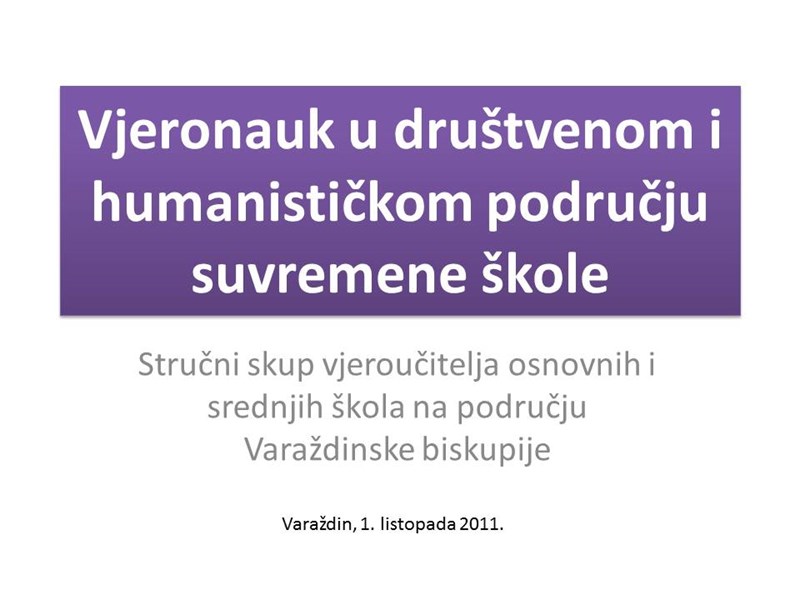 Vjeronauk u društvenom i humanističkom području suvremene škole

Stručni skup vjeroučitelja osnovnih i srednjih škola na području Varaždinske biskupije

Varaždin, 1. listopada 2011.